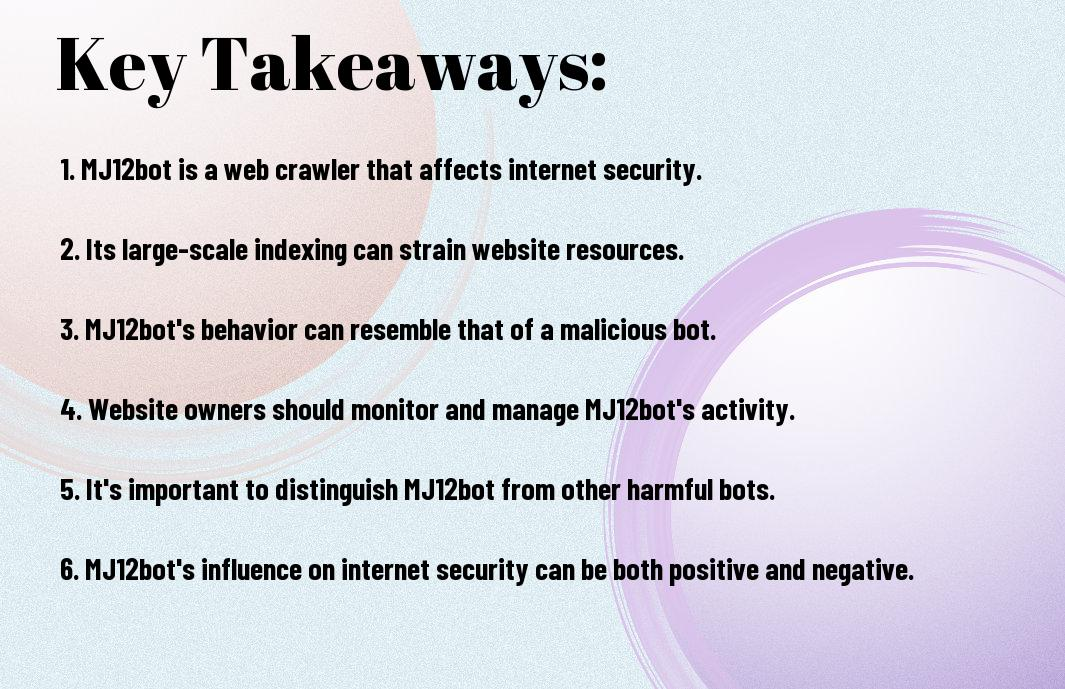 Key Takeaways:

1. MJ12bot is a web crawler that affects internet security.

2. Its large-scale indexing can strain website resources.

3. MJ12bot's behavior can resemble that of a malicious bot.

4. Website owners should monitor and manage MJ12bot's activity.

5. It's important to distinguish MJ12bot from other harmful bots.

6. MJ12bot's influence on internet security can be both positive and negative.